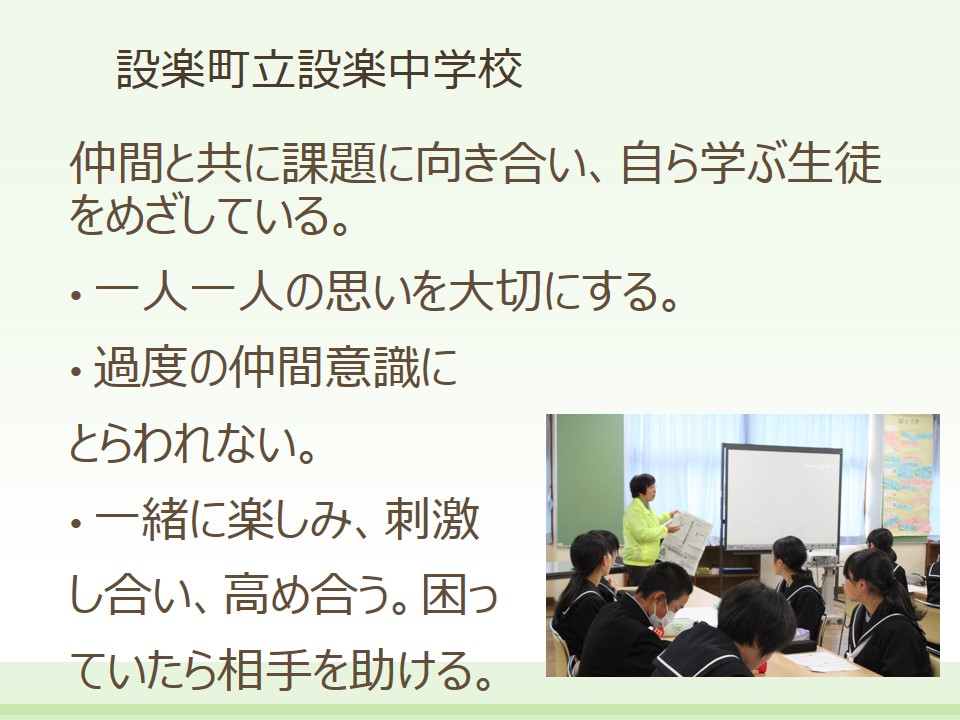 設楽町立設楽中学校

仲間と共に課題に向き合い、自ら学ぶ生徒をめざしている。

• 一人一人の思いを大切にする。

• 過度の仲間意識にとらわれない。

• 一緒に楽しみ、刺激し合い、高め合う。困っていたら相手を助ける。